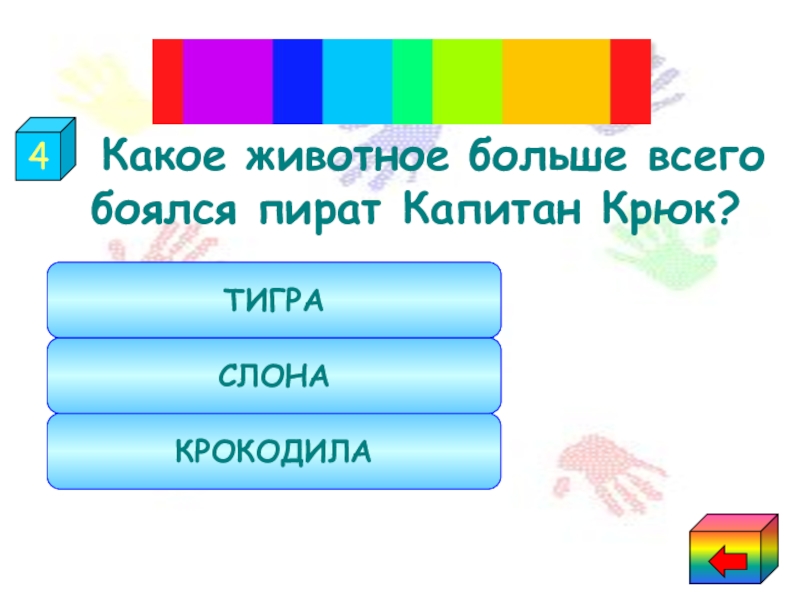 4

Какое животное больше всего боялся пират Капитан Крюк?

ТИГРА

СЛОНА

КРОКОДИЛА